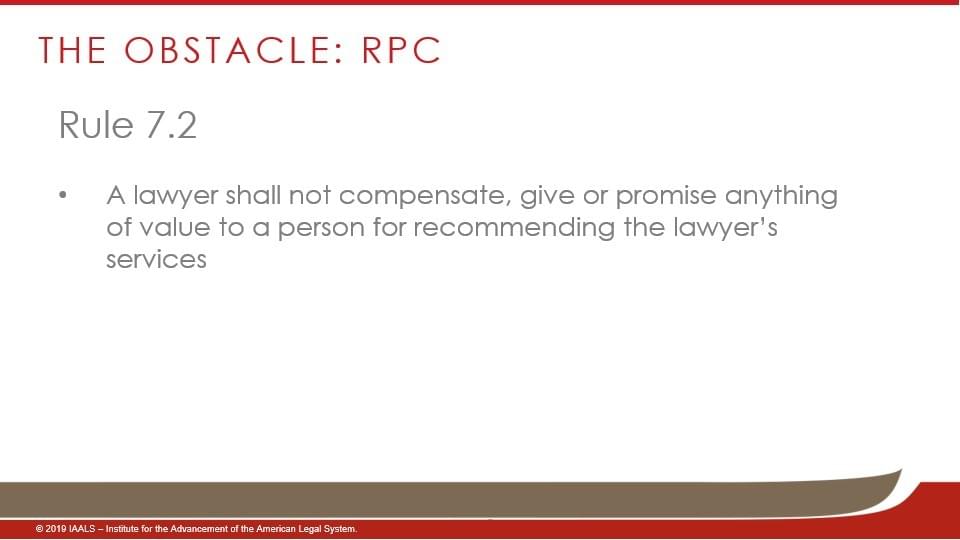 THE OBSTACLE: RPC

Rule 7.2

• A lawyer shall not compensate, give or promise anything of value to a person for recommending the lawyer's services

© 2019 IAALS – Institute for the Advancement of the American Legal System.